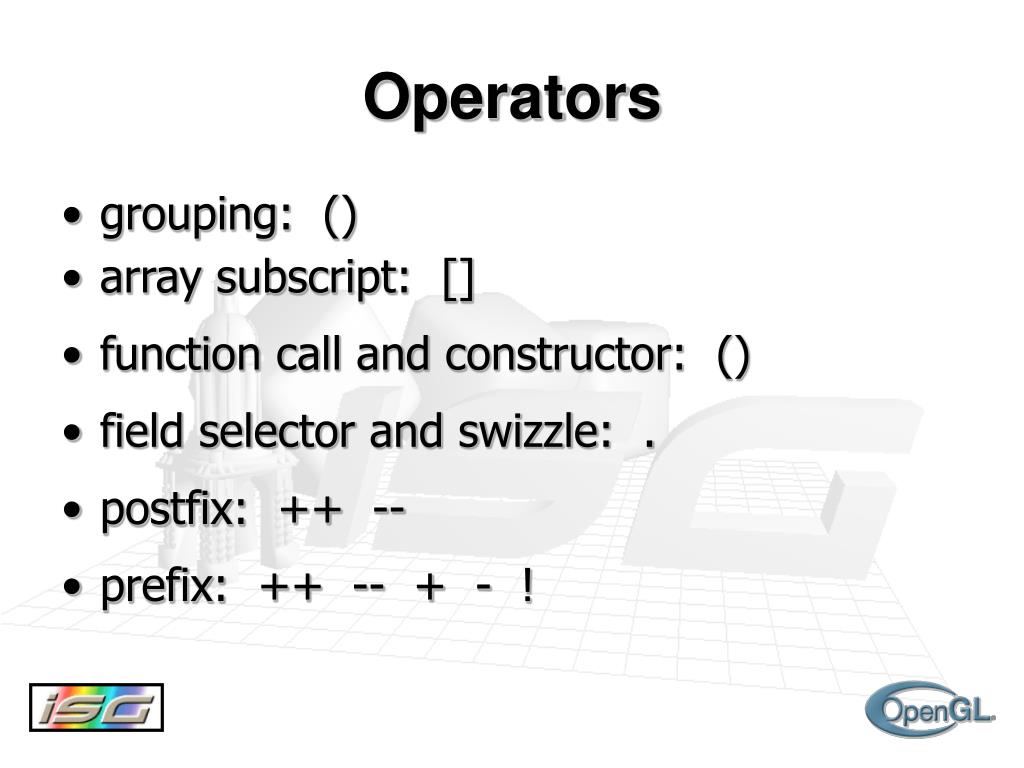 Operators

• grouping: ()
• array subscript: []
• function call and constructor: ()
• field selector and swizzle: .
• postfix: ++ --
• prefix: ++ -- + - !

iSG

OpenGL